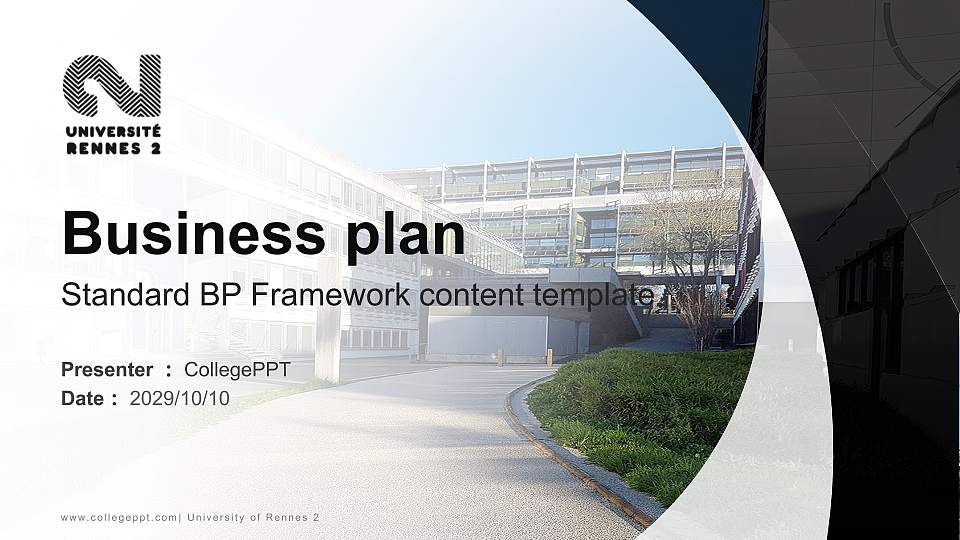 UNIVERSITÉ
RENNES 2

Business plan
Standard BP Framework content template

Presenter ： CollegePPT
Date ： 2029/10/10

www.collegeppt.com| University of Rennes 2